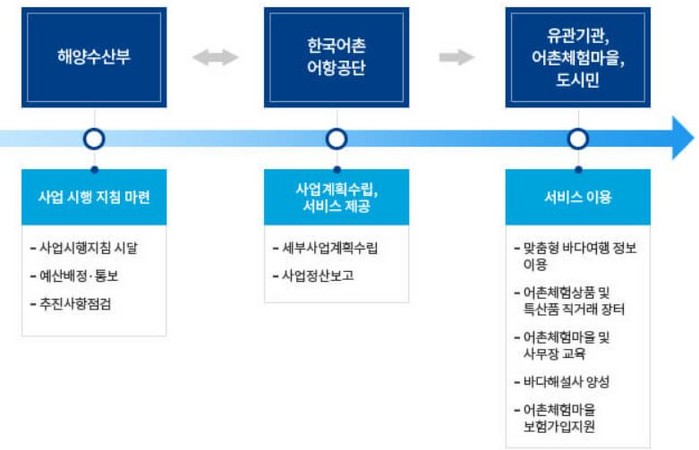 해양수산부

한국어촌 어항공단

유관기관, 어촌체험마을, 도시민

사업 시행 지침 마련

- 사업시행지침 시달
- 예산배정·통보
- 추진사항점검

사업계획수립, 서비스 제공

- 세부사업계획수립
- 사업정산보고

서비스 이용

- 맞춤형 바다여행 정보 이용
- 어촌체험상품 및 특산품 직거래 장터
- 어촌체험마을 및 사무장 교육
- 바다해설사 양성
- 어촌체험마을 보험가입지원